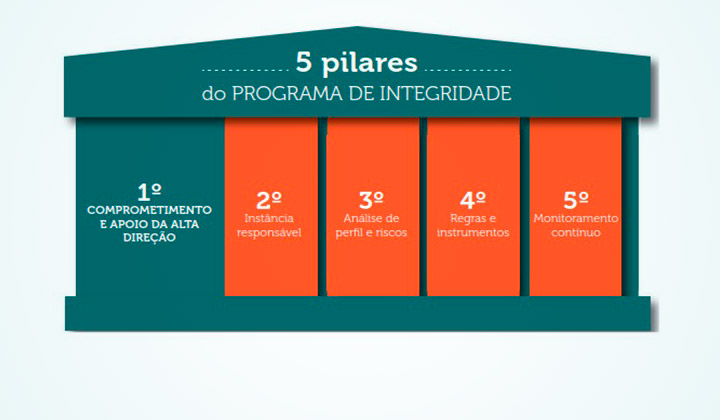 5 pilares
do PROGRAMA DE INTEGRIDADE

1º
COMPROMETIMENTO E APOIO DA ALTA DIREÇÃO

2º
Instância responsável

3º
Análise de perfil e riscos

4º
Regras e instrumentos

5º
Monitoramento contínuo